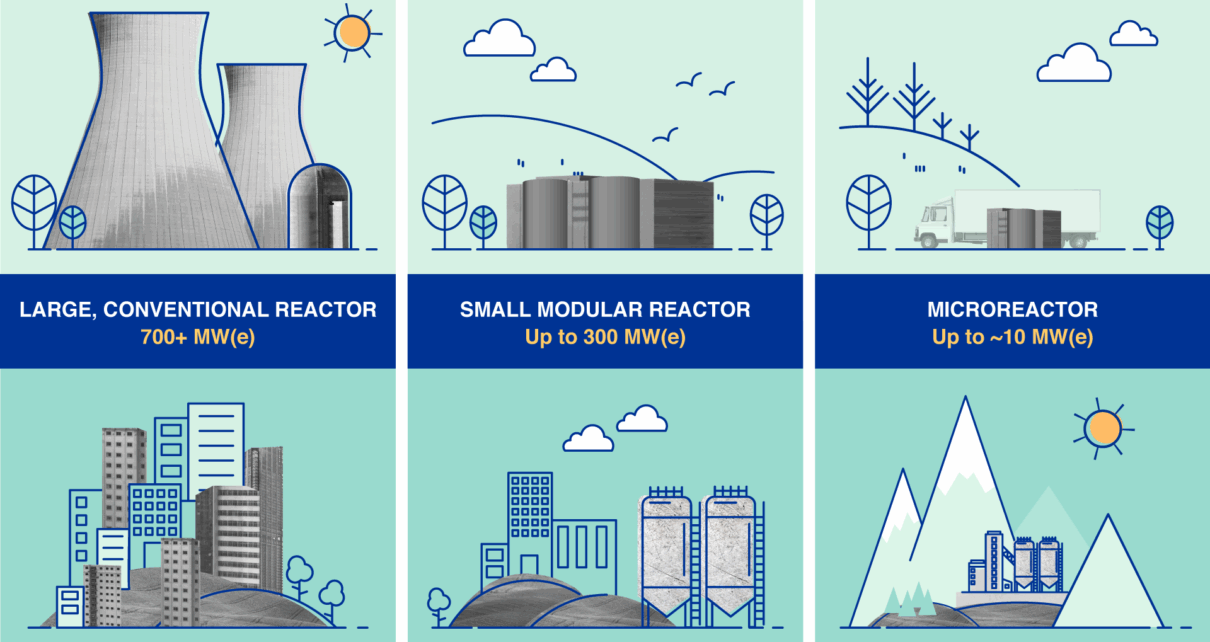 LARGE, CONVENTIONAL REACTOR
700+ MW(e)

SMALL MODULAR REACTOR
Up to 300 MW(e)

MICROREACTOR
Up to ~10 MW(e)